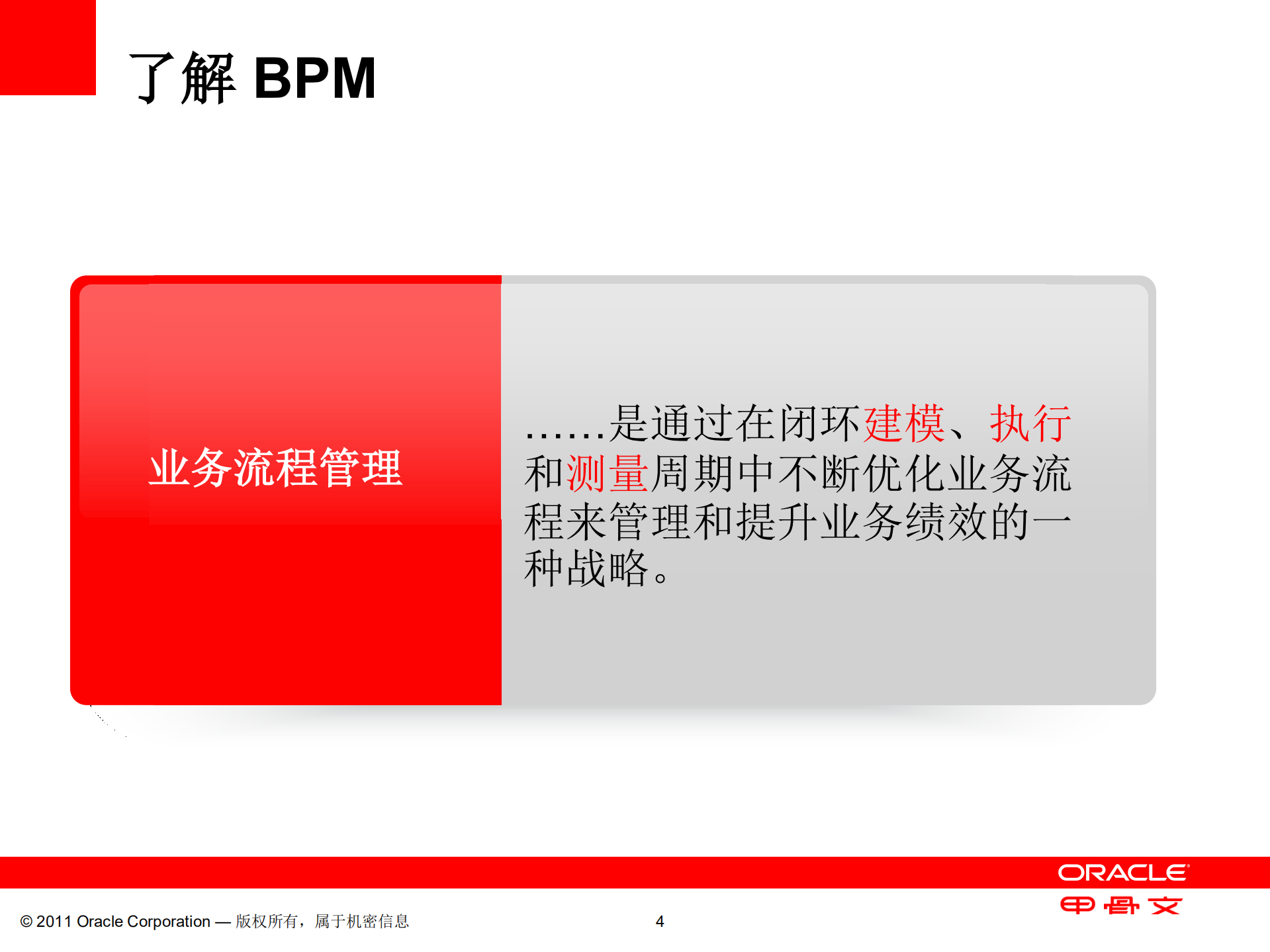 了解 BPM

业务流程管理

……是通过在闭环建模、执行和测量周期中不断优化业务流程来管理和提升业务绩效的一种战略。

© 2011 Oracle Corporation — 版权所有，属于机密信息

4

ORACLE
甲骨文